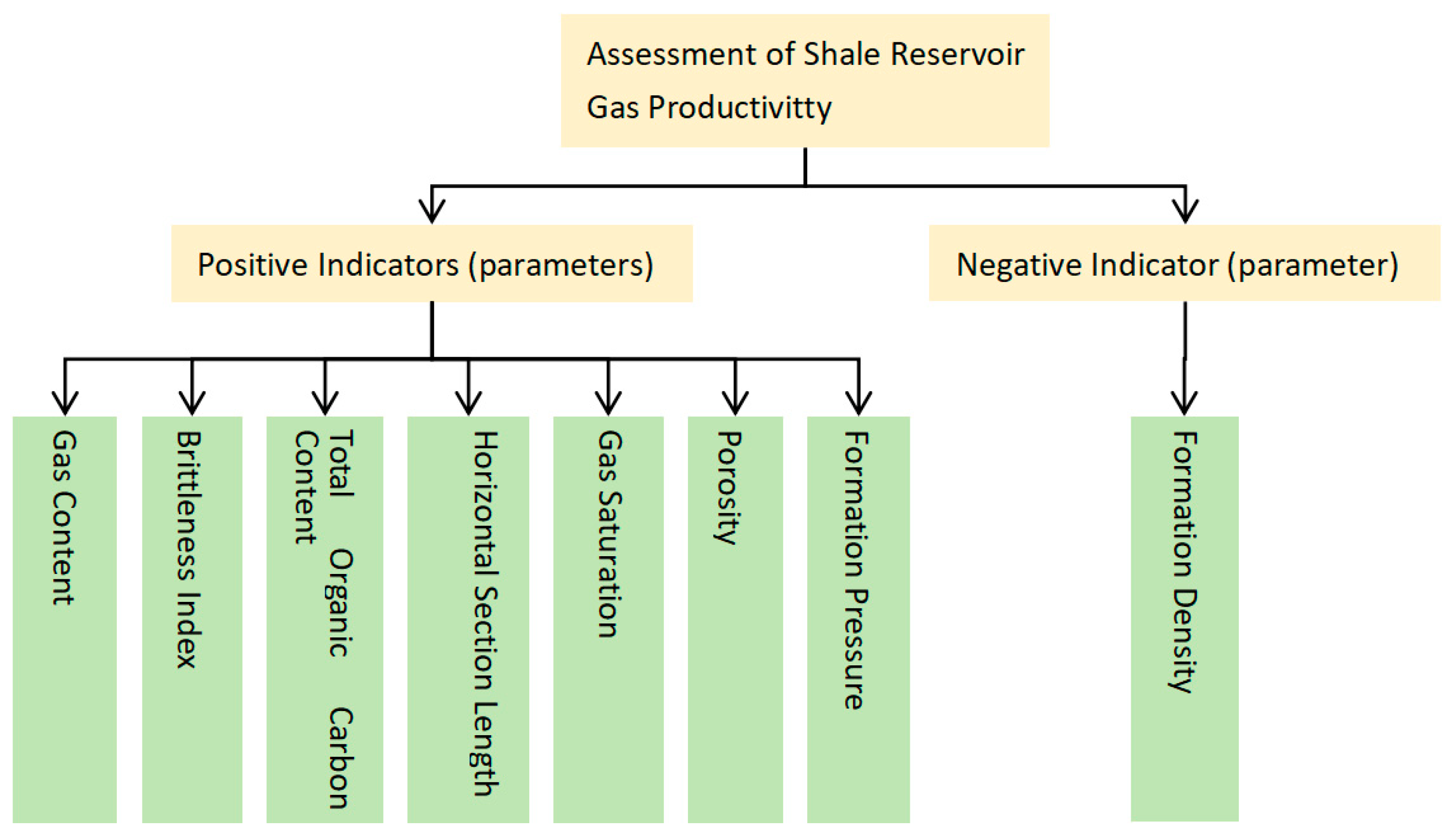 Assessment of Shale Reservoir Gas Productivitty

Positive Indicators (parameters)

Negative Indicator (parameter)

Gas Content

Brittleness Index

Total Organic Carbon Content

Horizontal Section Length

Gas Saturation

Porosity

Formation Pressure

Formation Density